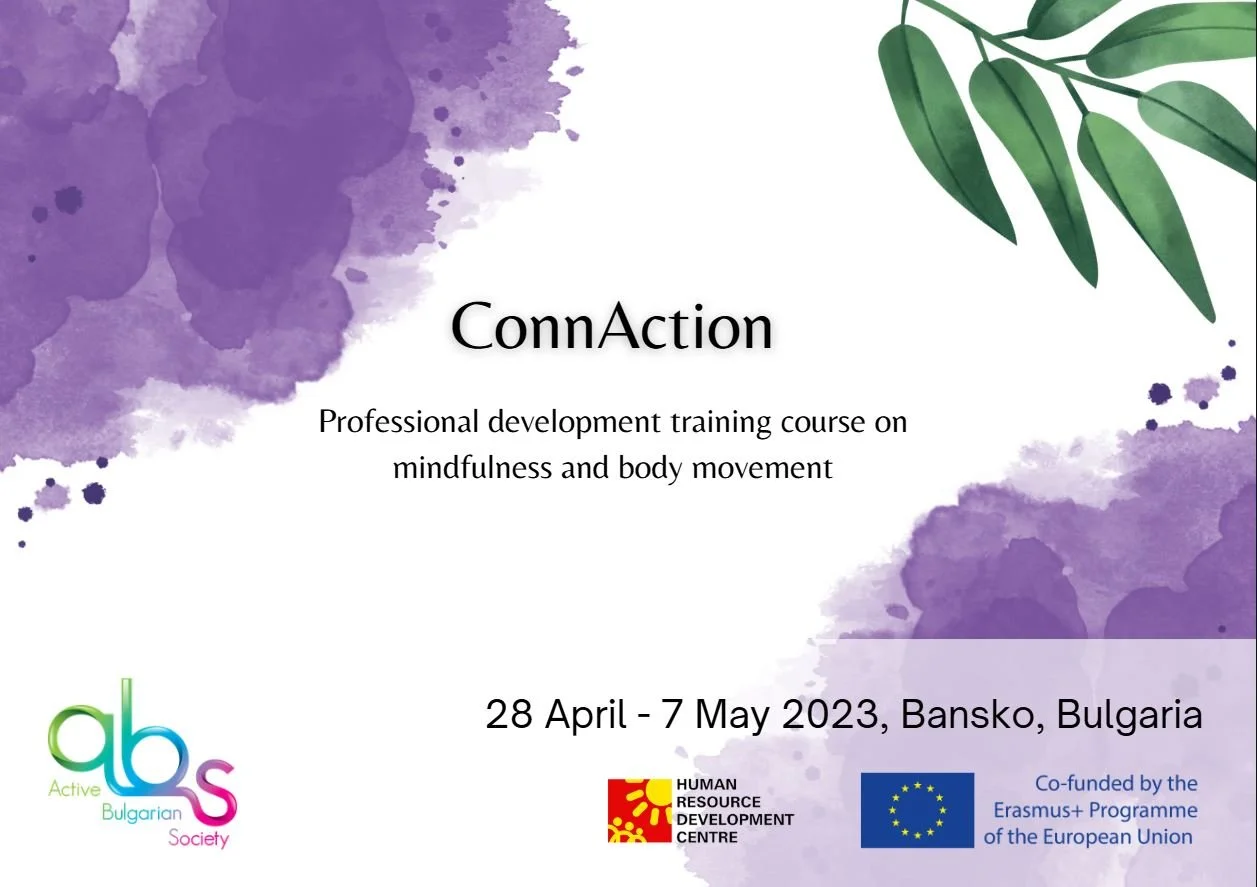 ConnAction

Professional development training course on mindfulness and body movement

28 April - 7 May 2023, Bansko, Bulgaria

abs
Active
Bulgarian
Society

HUMAN RESOURCE DEVELOPMENT CENTRE

Co-funded by the Erasmus+ Programme of the European Union